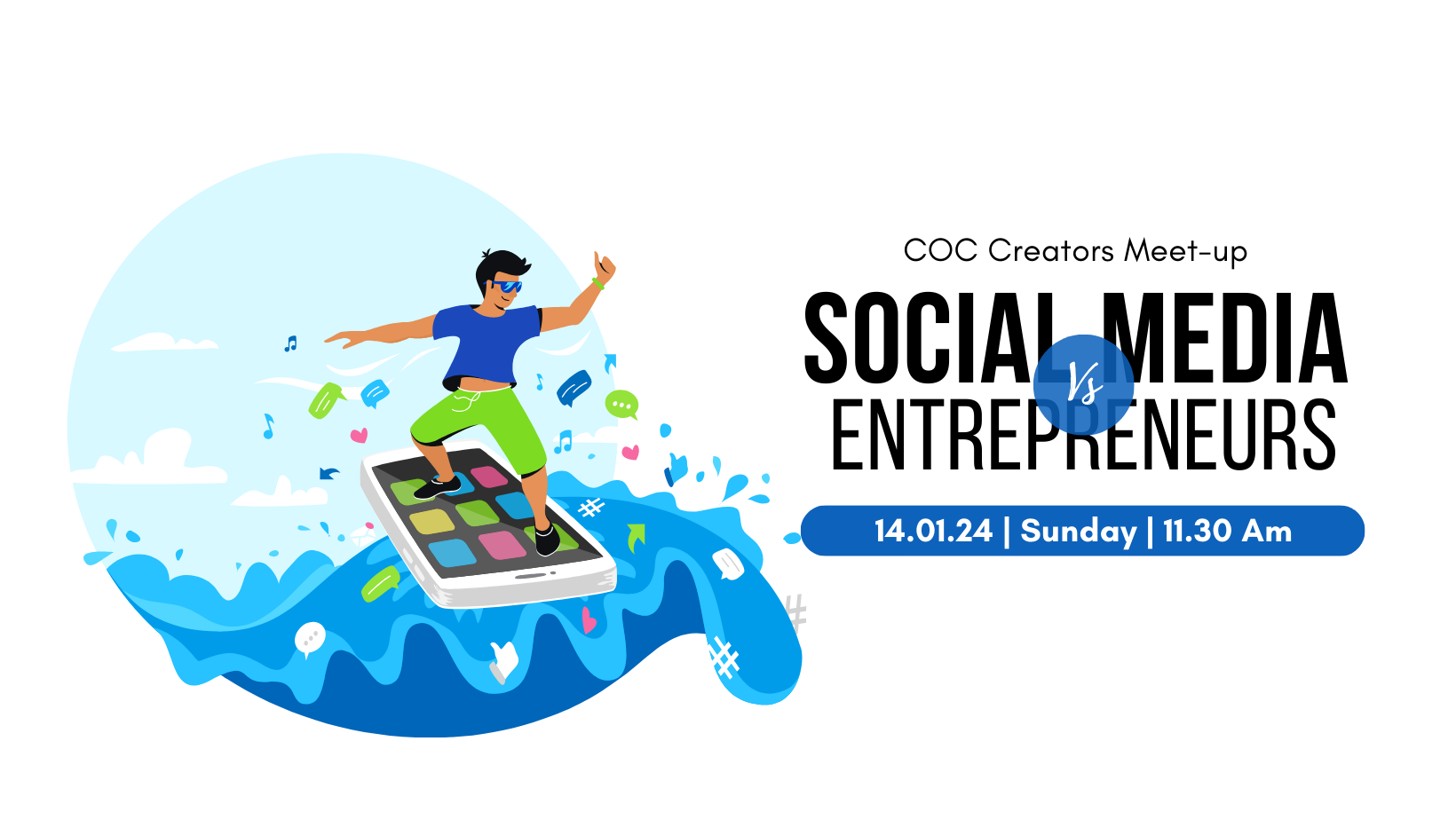 COC Creators Meet-up

SOCIAL MEDIA
Vs
ENTREPRENEURS

14.01.24 | Sunday | 11.30 Am